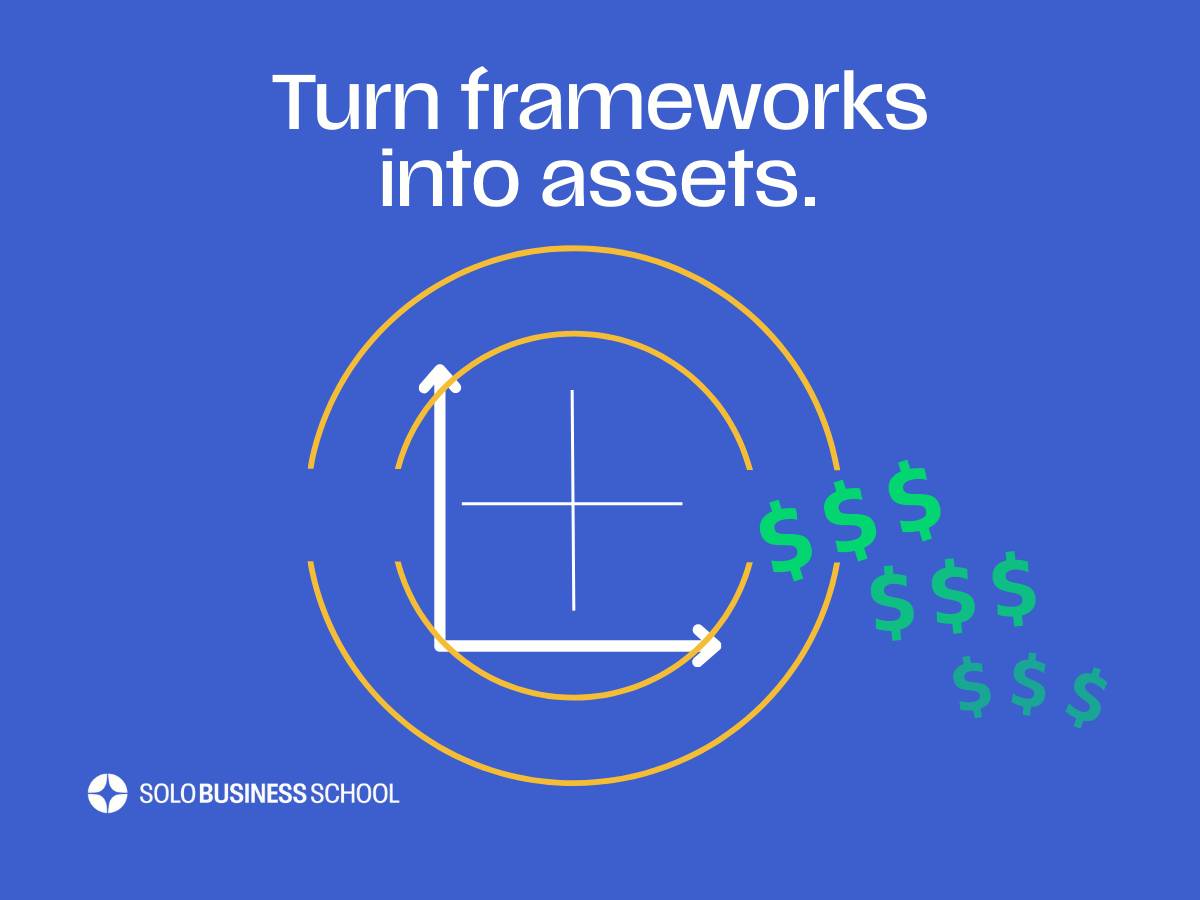 Turn frameworks into assets.

$ $ $
$ $ $
$ $ $

SOLO BUSINESS SCHOOL